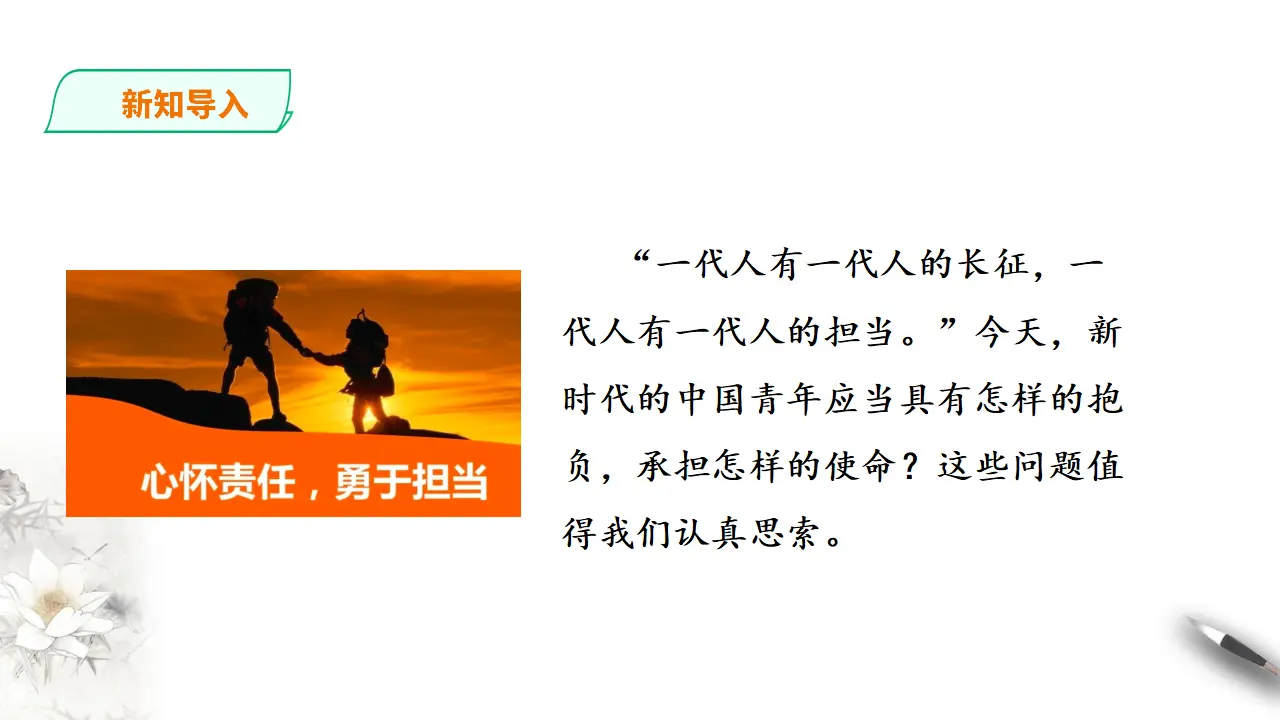 新知导入

心怀责任，勇于担当

“一代人有一代人的长征，一代人有一代人的担当。”今天，新时代的中国青年应当具有怎样的抱负，承担怎样的使命？这些问题值得我们认真思索。